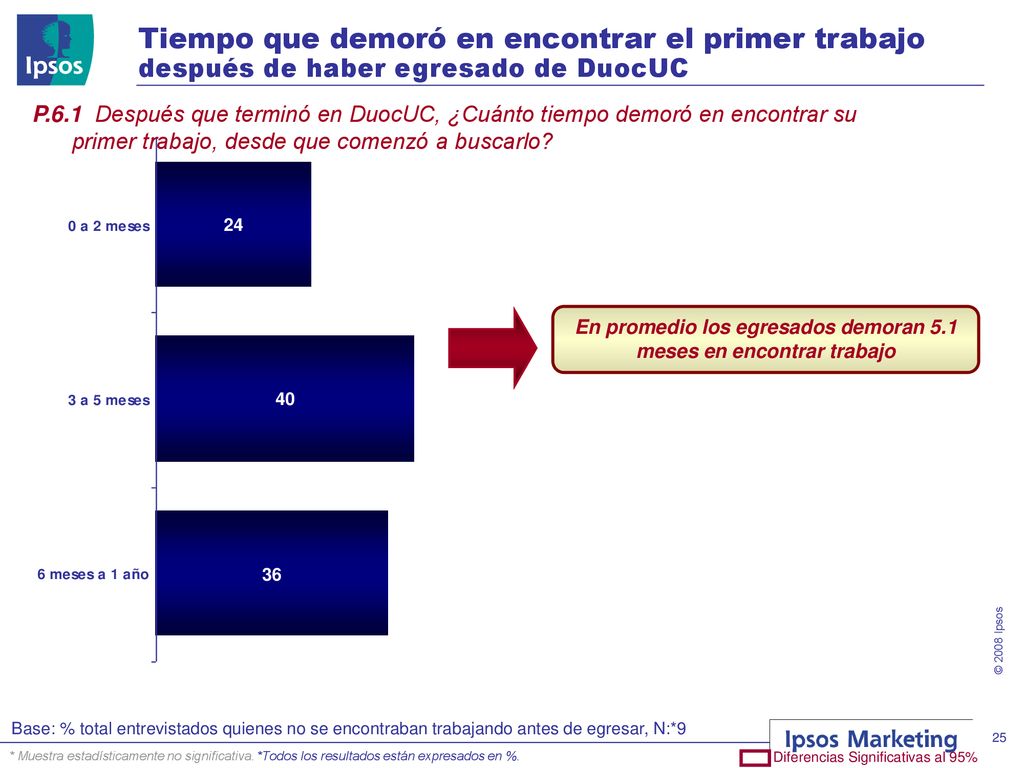 Ipsos

Tiempo que demoró en encontrar el primer trabajo después de haber egresado de DuocUC

P.6.1 Después que terminó en DuocUC, ¿Cuánto tiempo demoró en encontrar su primer trabajo, desde que comenzó a buscarlo?

0 a 2 meses
24

3 a 5 meses
40

6 meses a 1 año
36

En promedio los egresados demoran 5.1 meses en encontrar trabajo

© 2008 Ipsos

Base: % total entrevistados quienes no se encontraban trabajando antes de egresar, N:*9

* Muestra estadísticamente no significativa. *Todos los resultados están expresados en %.

Ipsos Marketing

25

Diferencias Significativas al 95%